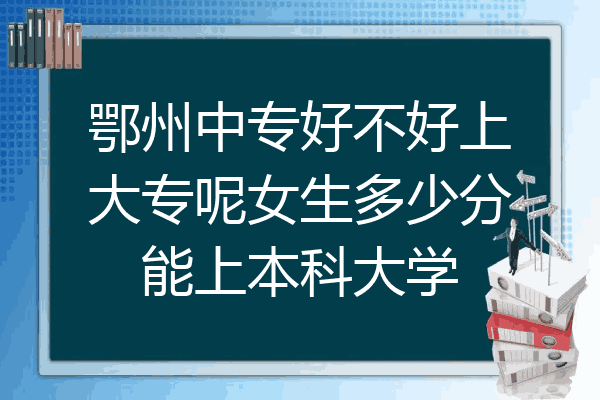 鄂州中专好不好上大专呢女生多少分能上本科大学